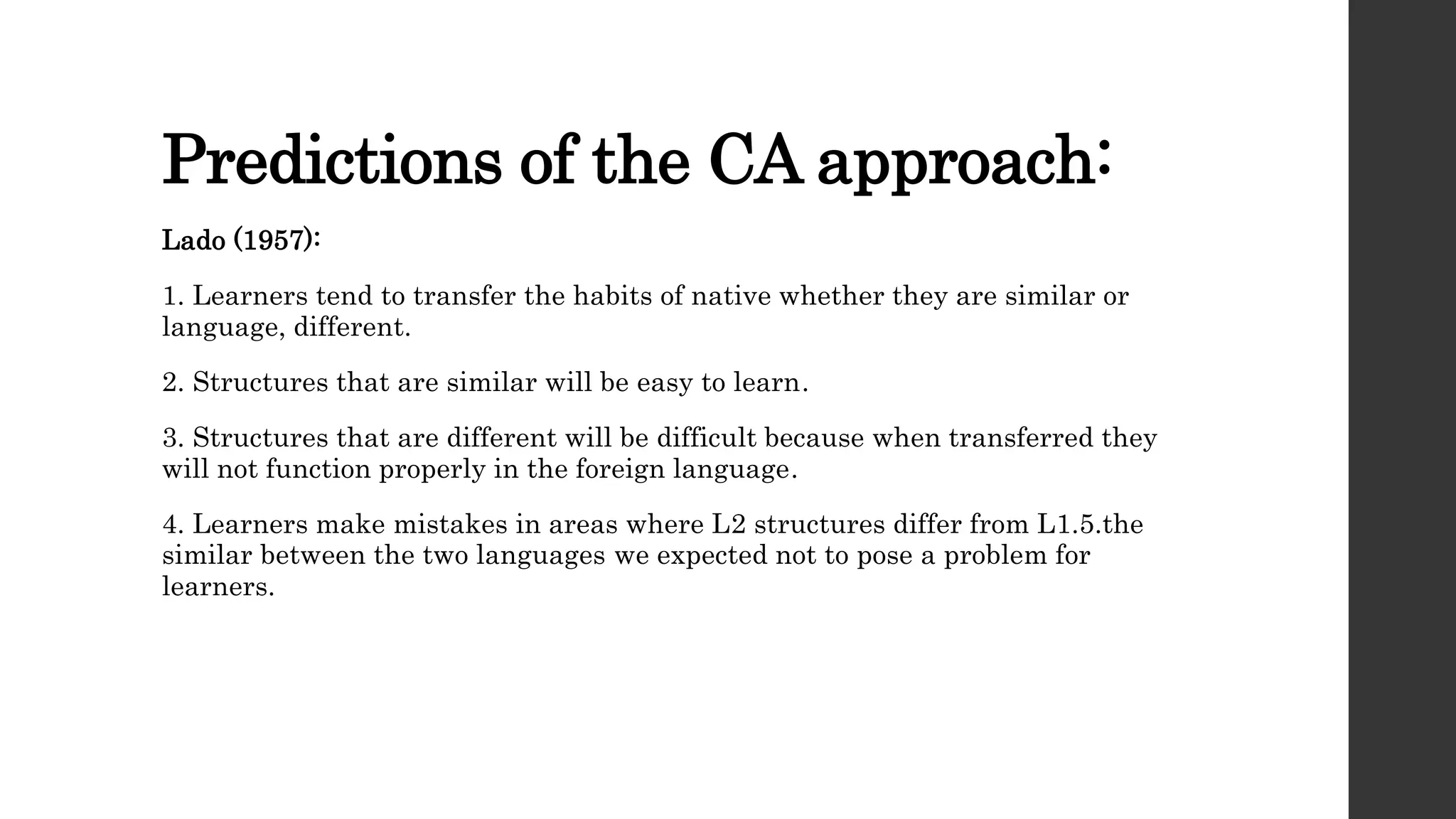 Predictions of the CA approach:

Lado (1957):

1. Learners tend to transfer the habits of native whether they are similar or language, different.

2. Structures that are similar will be easy to learn.

3. Structures that are different will be difficult because when transferred they will not function properly in the foreign language.

4. Learners make mistakes in areas where L2 structures differ from L1.5.the similar between the two languages we expected not to pose a problem for learners.